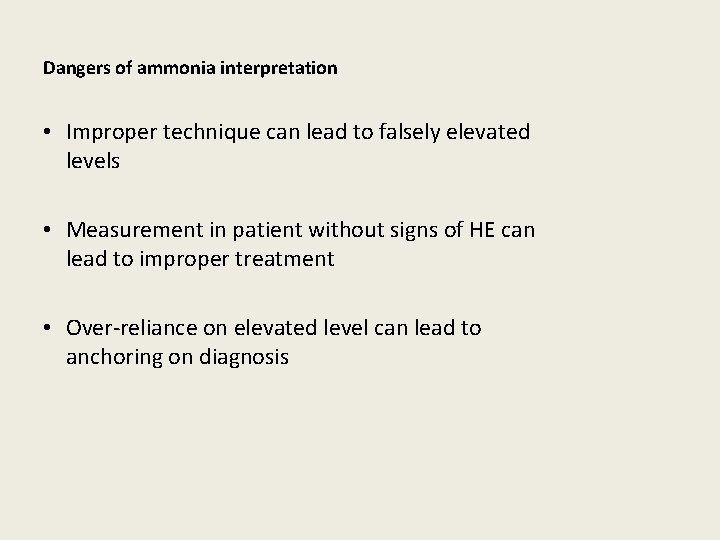 Dangers of ammonia interpretation

• Improper technique can lead to falsely elevated levels

• Measurement in patient without signs of HE can lead to improper treatment

• Over-reliance on elevated level can lead to anchoring on diagnosis